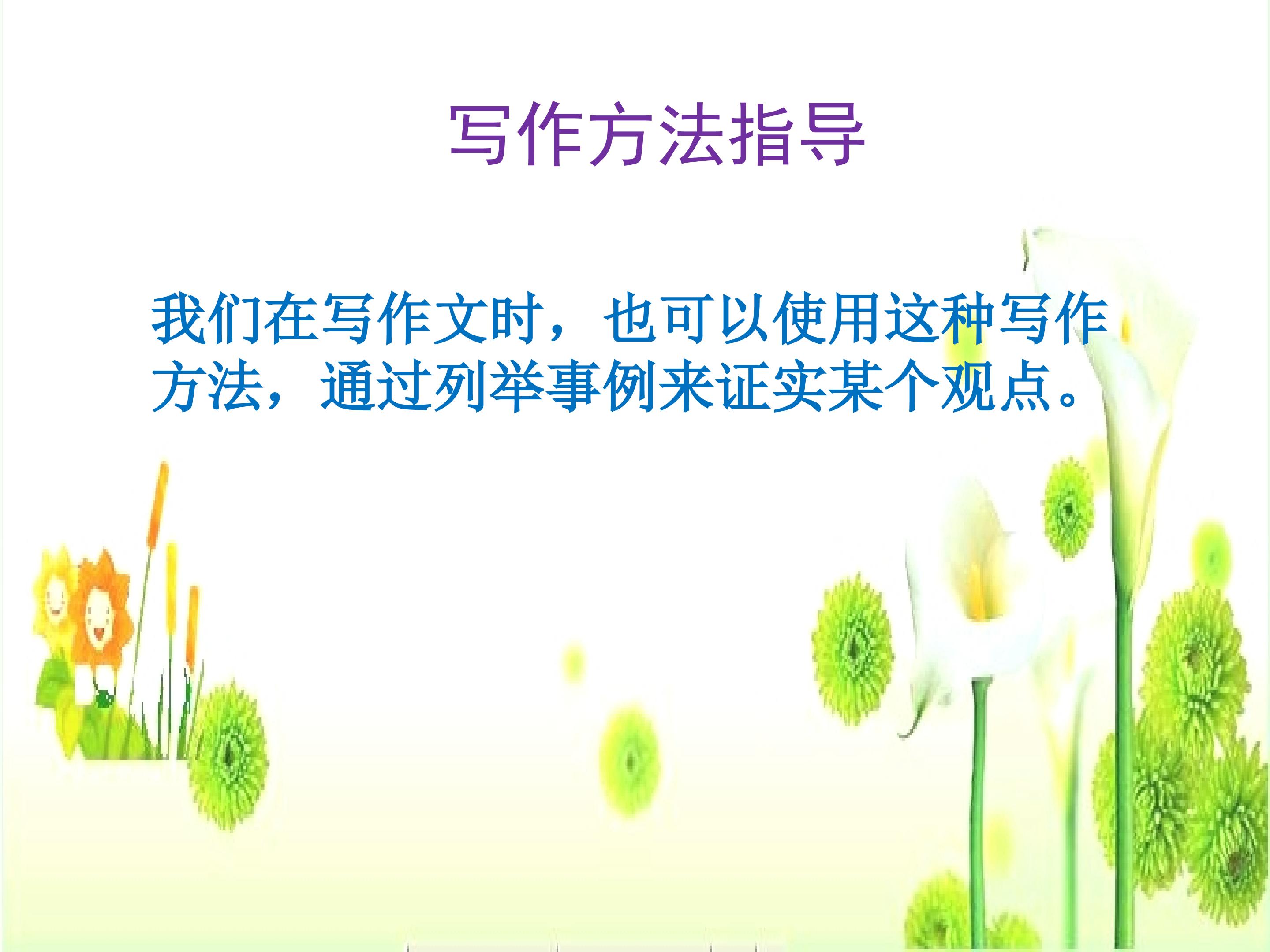 写作方法指导

我们在写作文时，也可以使用这种写作方法，通过列举事例来证实某个观点。